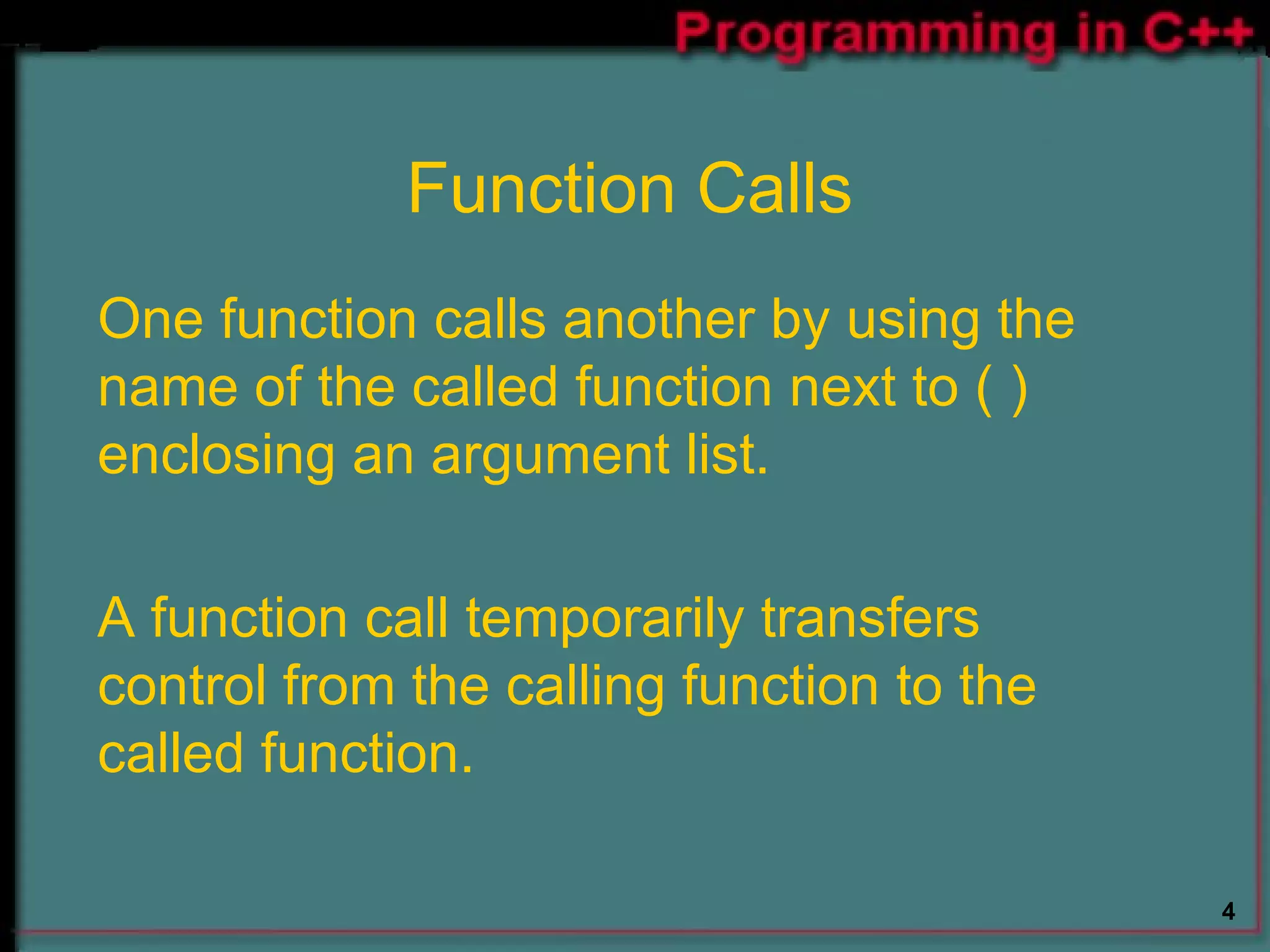 Programming in C++

Function Calls

One function calls another by using the name of the called function next to ( ) enclosing an argument list.

A function call temporarily transfers control from the calling function to the called function.

4